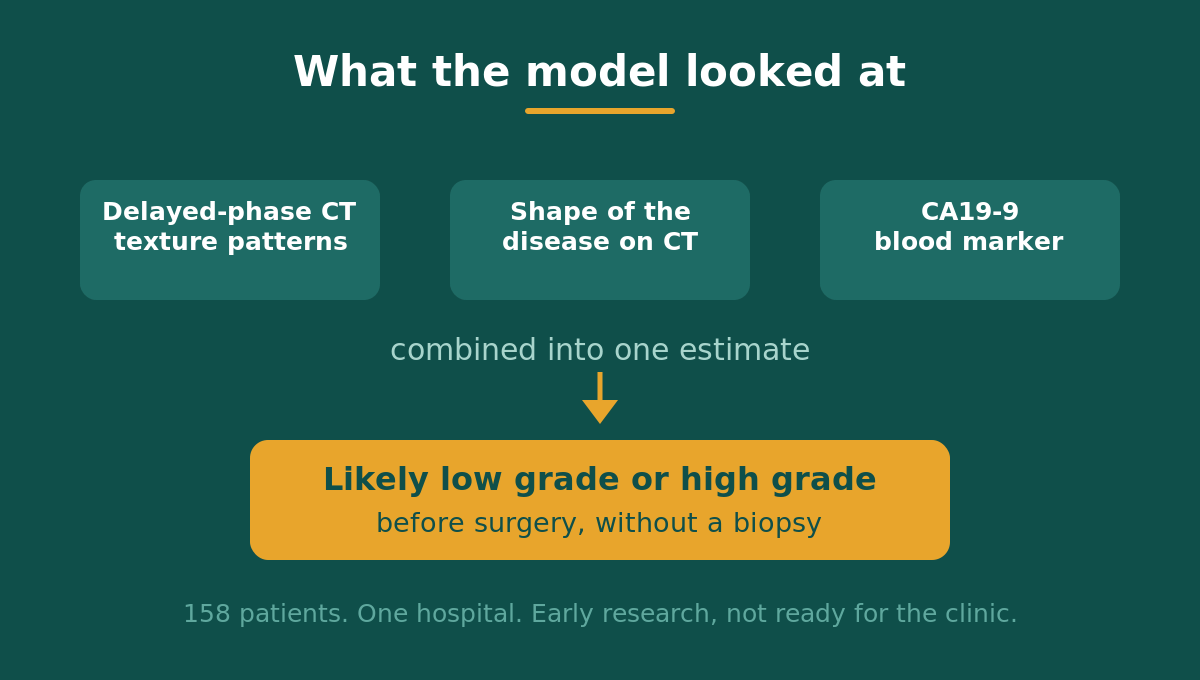 What the model looked at

Delayed-phase CT texture patterns

Shape of the disease on CT

CA19-9 blood marker

combined into one estimate

Likely low grade or high grade

before surgery, without a biopsy

158 patients. One hospital. Early research, not ready for the clinic.